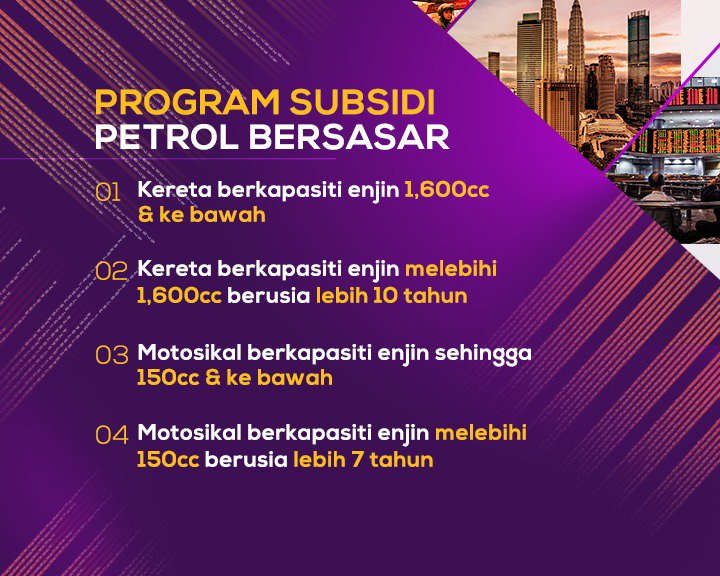 PROGRAM SUBSIDI
PETROL BERSASAR

01 Kereta berkapasiti enjin 1,600cc & ke bawah

02 Kereta berkapasiti enjin melebihi 1,600cc berusia lebih 10 tahun

03 Motosikal berkapasiti enjin sehingga 150cc & ke bawah

04 Motosikal berkapasiti enjin melebihi 150cc berusia lebih 7 tahun